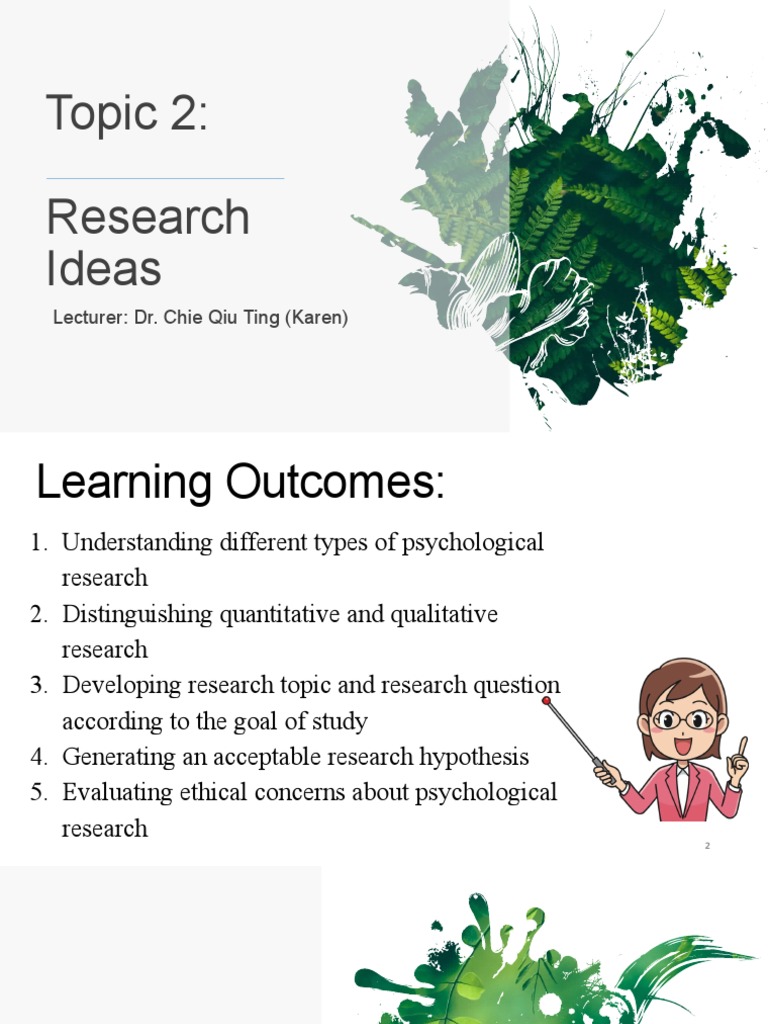 Topic 2:

Research Ideas

Lecturer: Dr. Chie Qiu Ting (Karen)

Learning Outcomes:

1. Understanding different types of psychological research
2. Distinguishing quantitative and qualitative research
3. Developing research topic and research question according to the goal of study
4. Generating an acceptable research hypothesis
5. Evaluating ethical concerns about psychological research

2